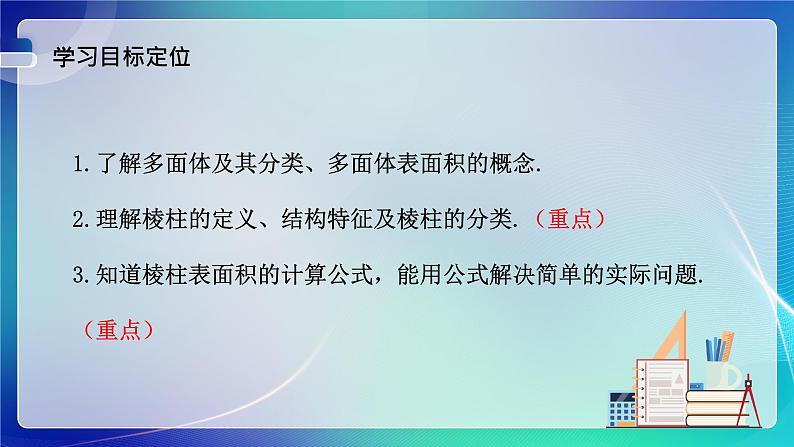 学习目标定位

1. 了解多面体及其分类、多面体表面积的概念.

2. 理解棱柱的定义、结构特征及棱柱的分类.（重点）

3. 知道棱柱表面积的计算公式，能用公式解决简单的实际问题.（重点）